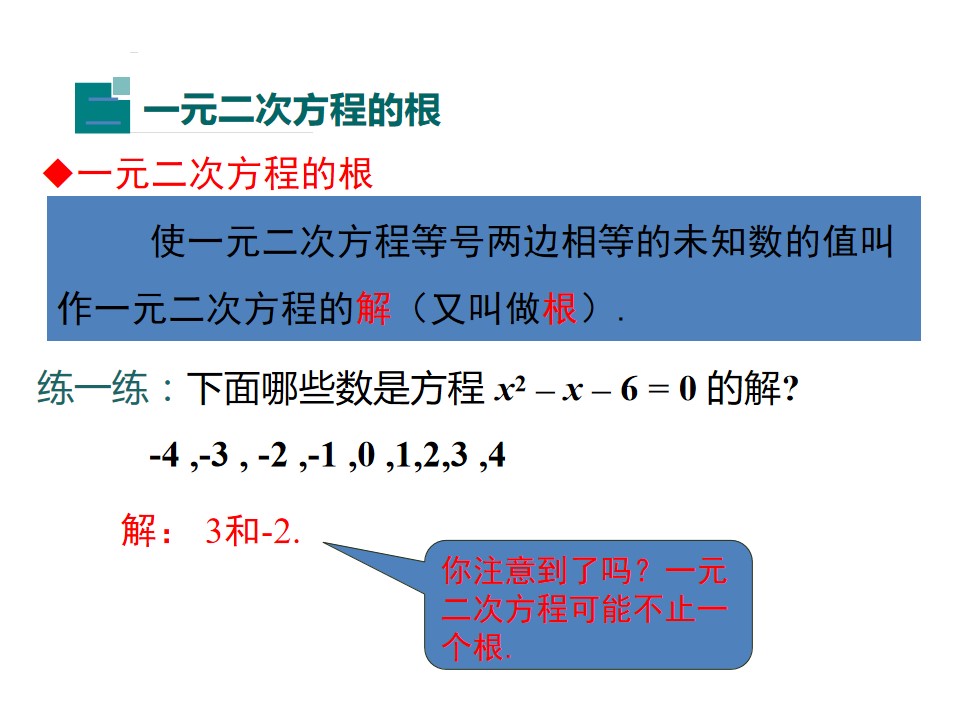 二 一元二次方程的根

◆一元二次方程的根

使一元二次方程等号两边相等的未知数的值叫作一元二次方程的解（又叫做根）.

练一练：下面哪些数是方程 $x^2 - x - 6 = 0$ 的解?

-4 ,-3 , -2 ,-1 ,0 ,1,2,3 ,4

解： 3和-2.

你注意到了吗？一元二次方程可能不止一个根.